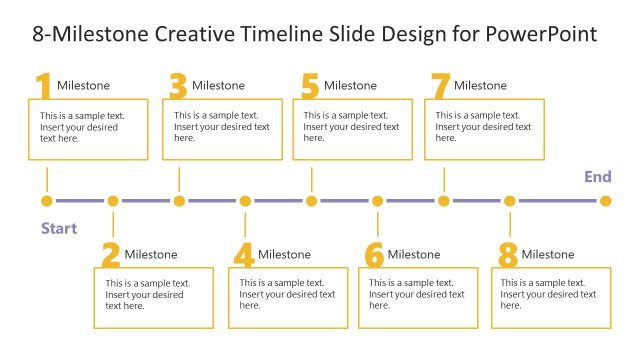 8-Milestone Creative Timeline Slide Design for PowerPoint

1 Milestone

This is a sample text. Insert your desired text here.

3 Milestone

This is a sample text. Insert your desired text here.

5 Milestone

This is a sample text. Insert your desired text here.

7 Milestone

This is a sample text. Insert your desired text here.

End

Start

2 Milestone

This is a sample text. Insert your desired text here.

4 Milestone

This is a sample text. Insert your desired text here.

6 Milestone

This is a sample text. Insert your desired text here.

8 Milestone

This is a sample text. Insert your desired text here.